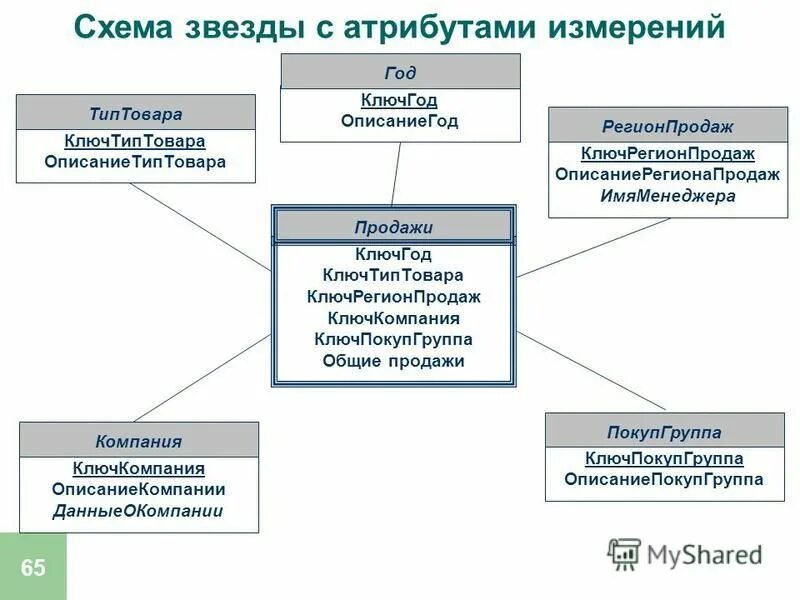 Схема звезды с атрибутами измерений

Год
КлючГод
ОписаниеГод

ТипТовара
КлючТипТовара
ОписаниеТипТовара

РегионПродаж
КлючРегионПродаж
ОписаниеРегионаПродаж
ИмяМенеджера

Продажи
КлючГод
КлючТипТовара
КлючРегионПродаж
КлючКомпания
КлючПокупГруппа
Общие продажи

Компания
КлючКомпания
ОписаниеКомпании
ДанныеОКомпании

ПокупГруппа
КлючПокупГруппа
ОписаниеПокупГруппа

65

MyShared